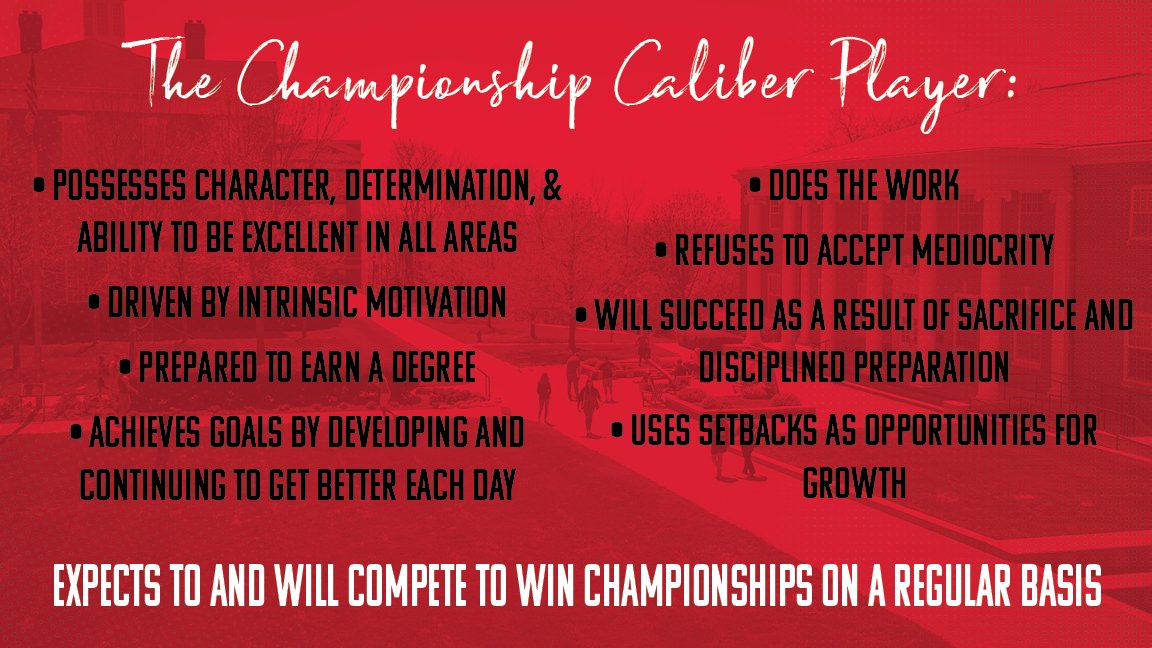 The Championship Caliber Player:

• POSSESSES CHARACTER, DETERMINATION, & ABILITY TO BE EXCELLENT IN ALL AREAS

• DRIVEN BY INTRINSIC MOTIVATION

• PREPARED TO EARN A DEGREE

• ACHIEVES GOALS BY DEVELOPING AND CONTINUING TO GET BETTER EACH DAY

• DOES THE WORK

• REFUSES TO ACCEPT MEDIOCRITY

• WILL SUCCEED AS A RESULT OF SACRIFICE AND DISCIPLINED PREPARATION

• USES SETBACKS AS OPPORTUNITIES FOR GROWTH

EXPECTS TO AND WILL COMPETE TO WIN CHAMPIONSHIPS ON A REGULAR BASIS